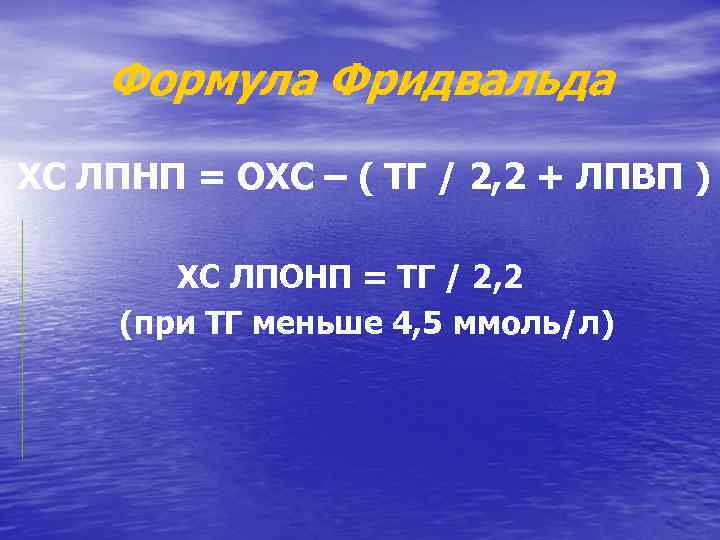 Формула Фридвальда

ХС ЛПНП = ОХС – ( ТГ / 2,2 + ЛПВП )

ХС ЛПОНП = ТГ / 2,2
(при ТГ меньше 4,5 ммоль/л)